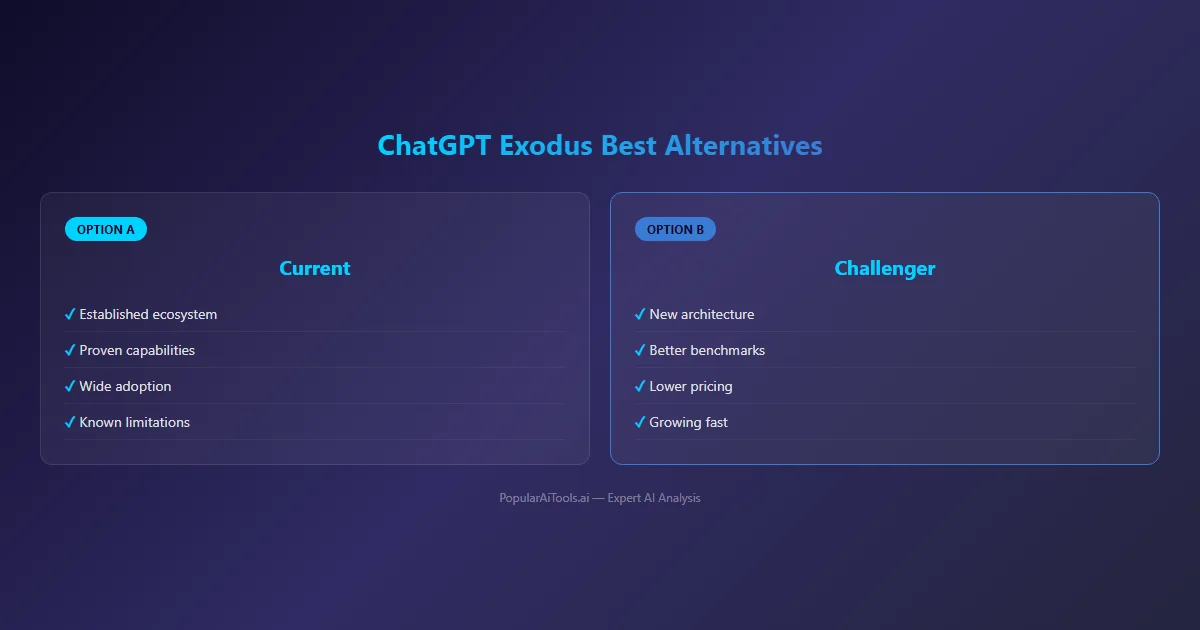 ChatGPT Exodus Best Alternatives

OPTION A

Current

✓ Established ecosystem

✓ Proven capabilities

✓ Wide adoption

✓ Known limitations

OPTION B

Challenger

✓ New architecture

✓ Better benchmarks

✓ Lower pricing

✓ Growing fast

PopularAiTools.ai — Expert AI Analysis